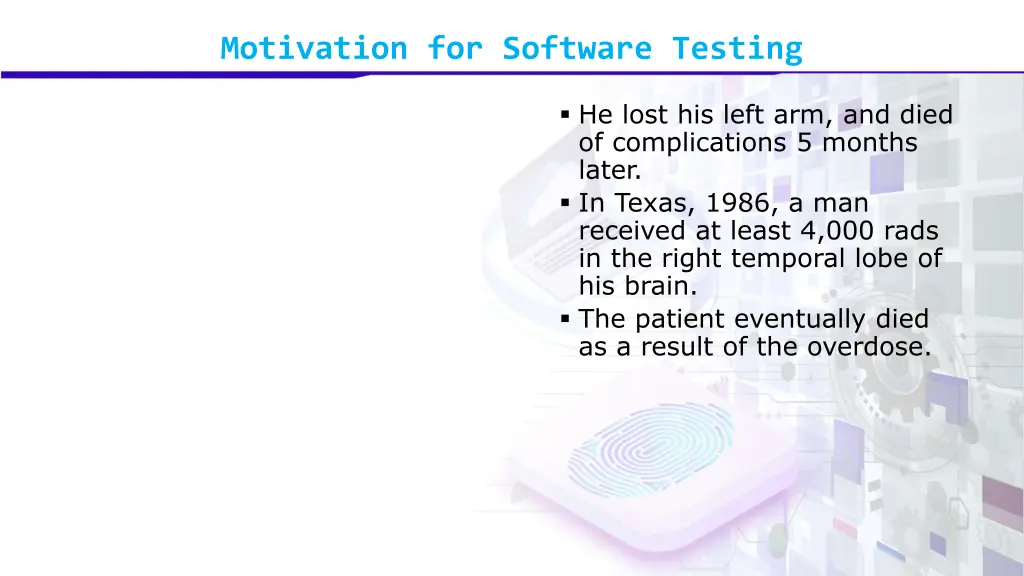 Motivation for Software Testing

▪ He lost his left arm, and died of complications 5 months later.
▪ In Texas, 1986, a man received at least 4,000 rads in the right temporal lobe of his brain.
▪ The patient eventually died as a result of the overdose.